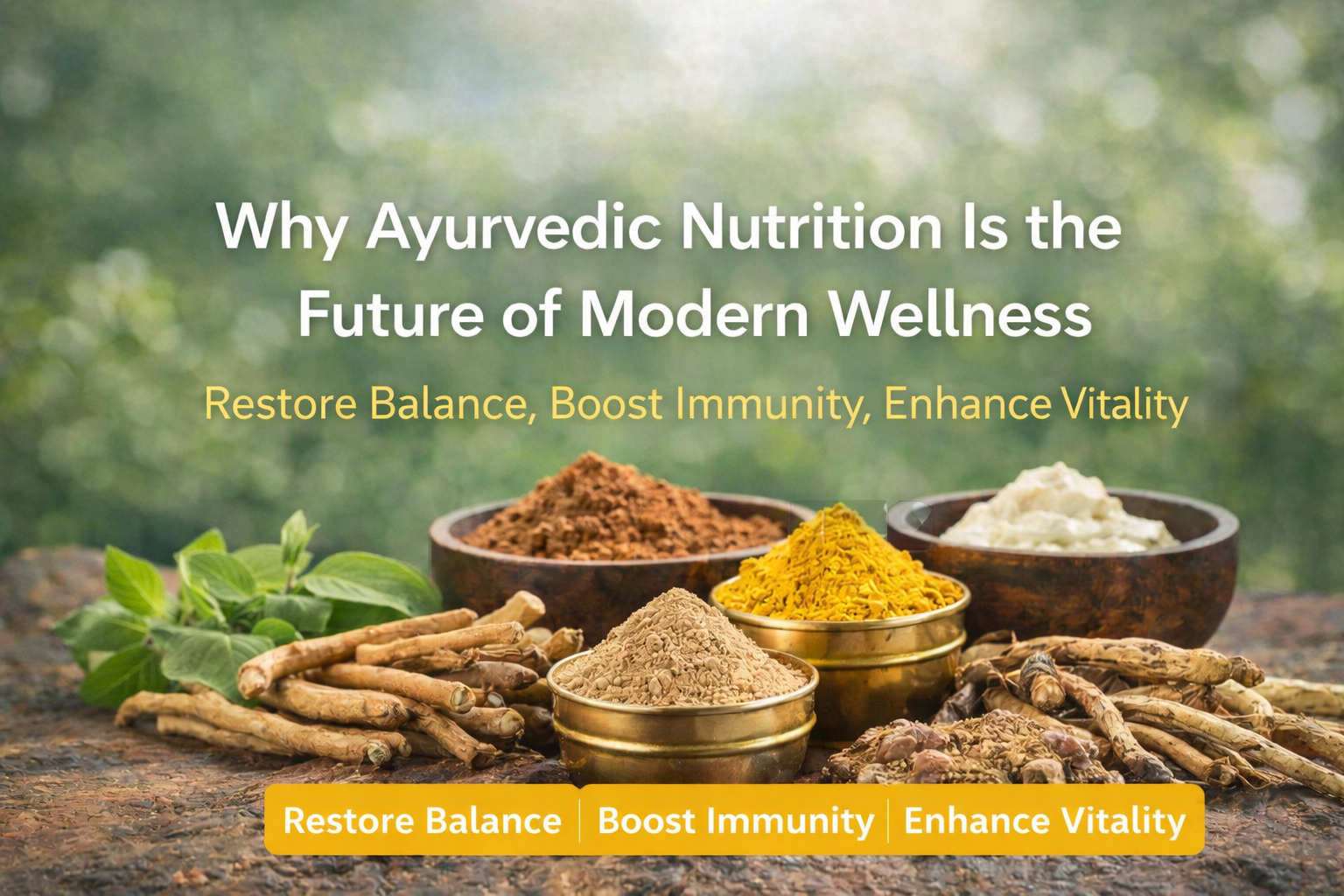 Why Ayurvedic Nutrition Is the Future of Modern Wellness

Restore Balance, Boost Immunity, Enhance Vitality

Restore Balance | Boost Immunity | Enhance Vitality